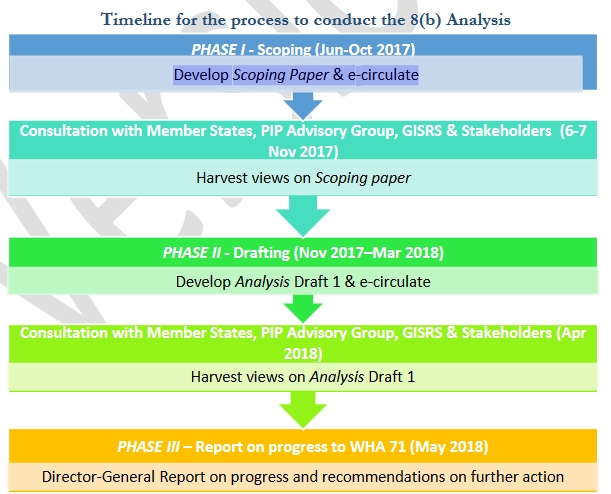 Timeline for the process to conduct the 8(b) Analysis

PHASE I - Scoping (Jun-Oct 2017)

Develop Scoping Paper & e-circulate

Consultation with Member States, PIP Advisory Group, GISRS & Stakeholders (6-7 Nov 2017)

Harvest views on Scoping paper

PHASE II - Drafting (Nov 2017–Mar 2018)

Develop Analysis Draft 1 & e-circulate

Consultation with Member States, PIP Advisory Group, GISRS & Stakeholders (Apr 2018)

Harvest views on Analysis Draft 1

PHASE III – Report on progress to WHA 71 (May 2018)

Director-General Report on progress and recommendations on further action